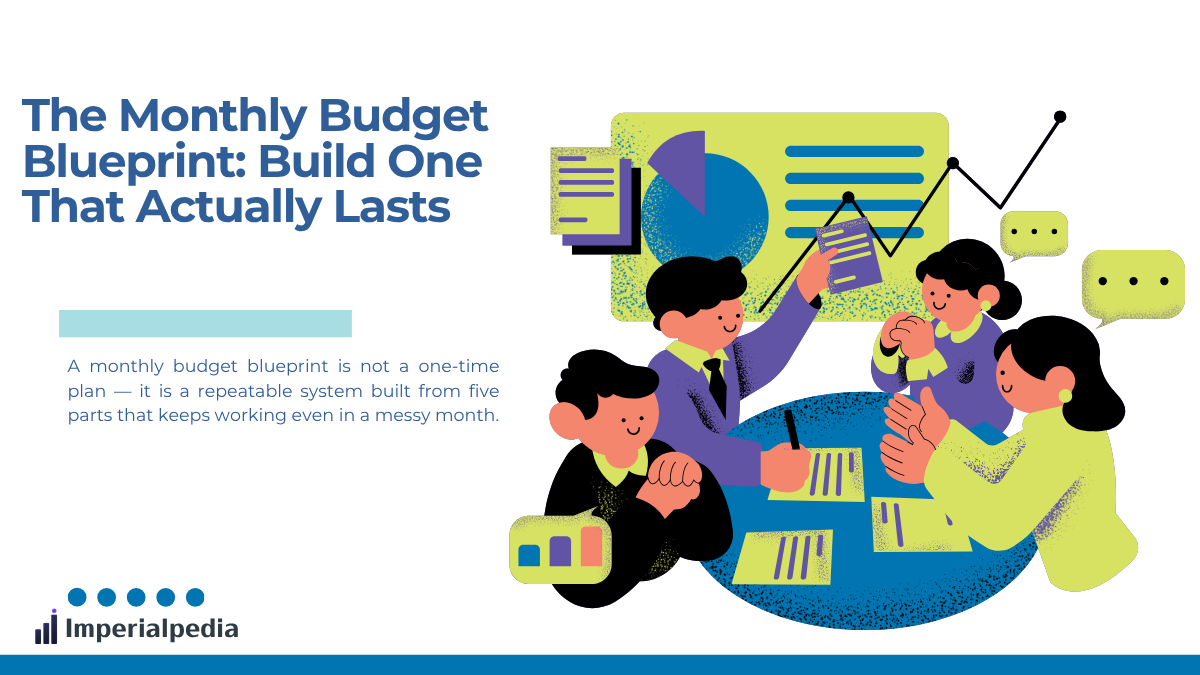 The Monthly Budget Blueprint: Build One That Actually Lasts

A monthly budget blueprint is not a one-time plan — it is a repeatable system built from five parts that keeps working even in a messy month.

Imperialpedia